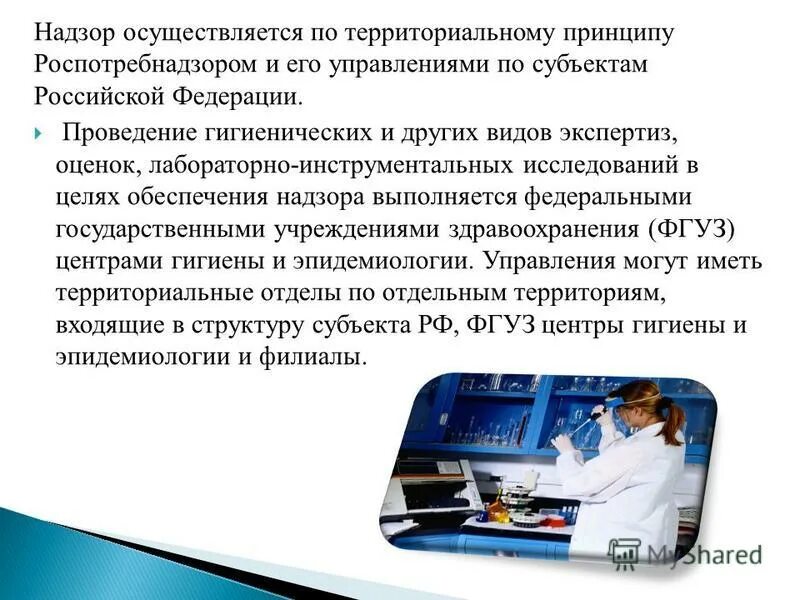 Надзор осуществляется по территориальному принципу Роспотребнадзором и его управлениями по субъектам Российской Федерации.

Проведение гигиенических и других видов экспертиз, оценок, лабораторно-инструментальных исследований в целях обеспечения надзора выполняется федеральными государственными учреждениями здравоохранения (ФГУЗ) центрами гигиены и эпидемиологии. Управления могут иметь территориальные отделы по отдельным территориям, входящие в структуру субъекта РФ, ФГУЗ центры гигиены и эпидемиологии и филиалы.

MyShared